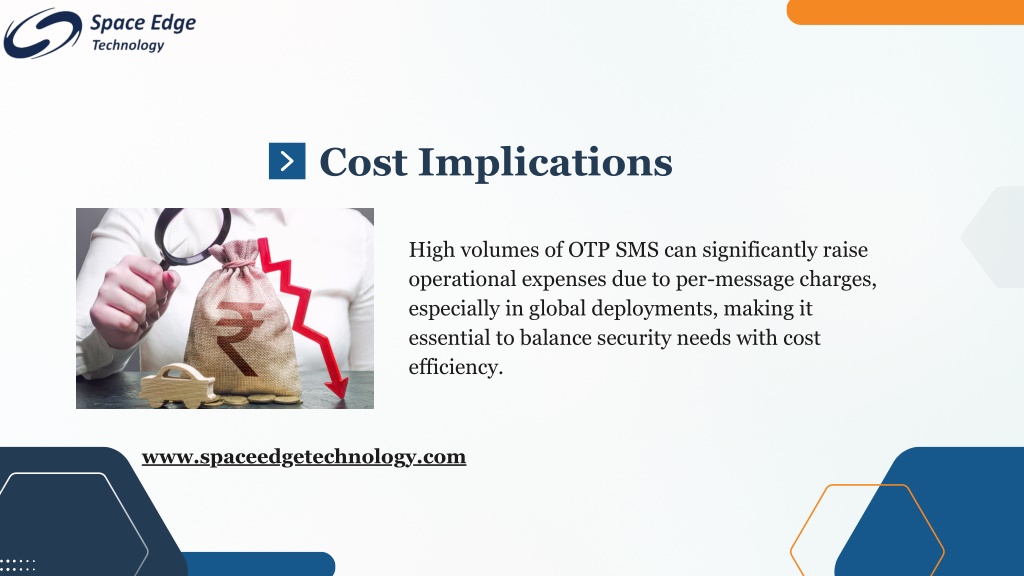 Space Edge
Technology

Cost Implications

₹

High volumes of OTP SMS can significantly raise operational expenses due to per-message charges, especially in global deployments, making it essential to balance security needs with cost efficiency.

www.spaceedgetechnology.com